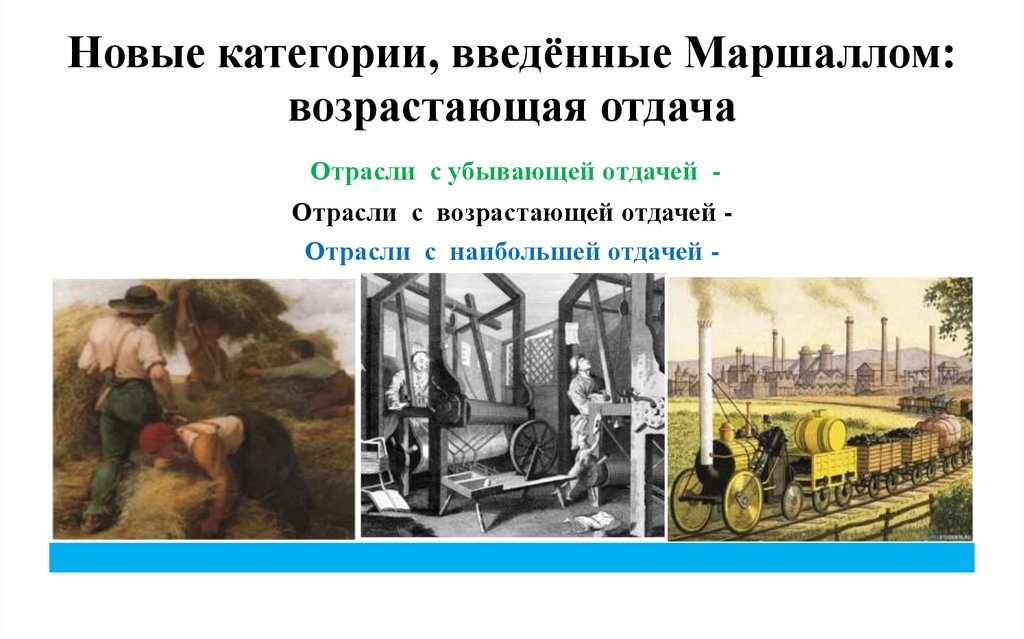 Новые категории, введённые Маршаллом: возрастающая отдача

Отрасли с убывающей отдачей -

Отрасли с возрастающей отдачей -

Отрасли с наибольшей отдачей -